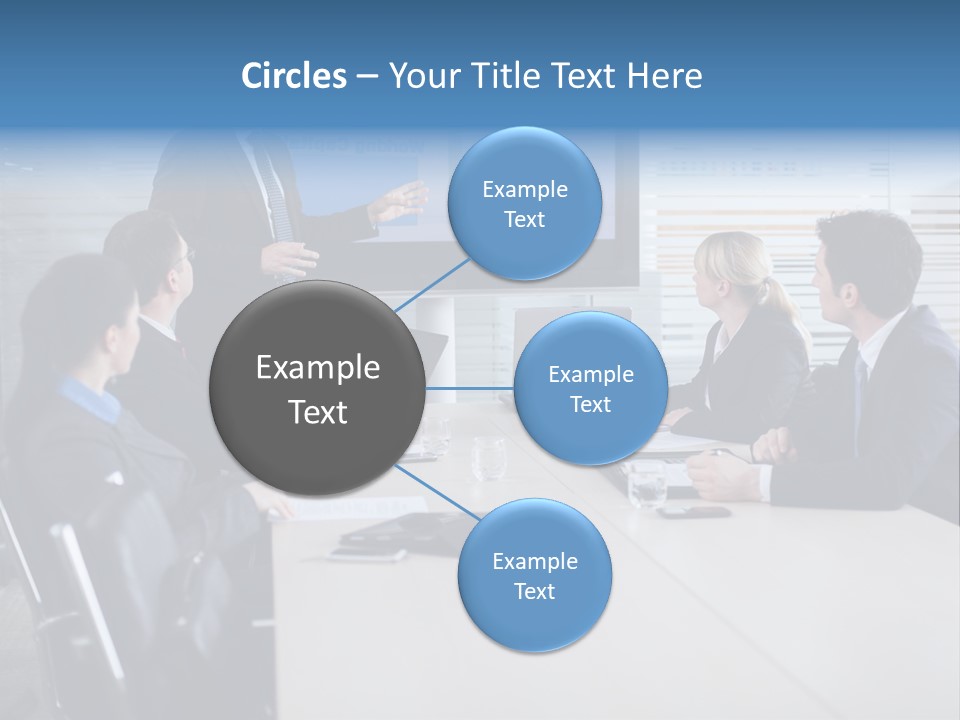 Circles – Your Title Text Here

Example Text

Example Text

Example Text

Example Text